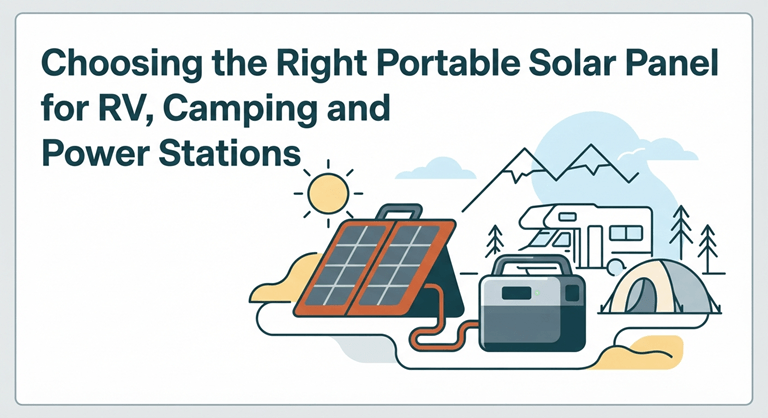 Choosing the Right Portable Solar Panel for RV, Camping and Power Stations